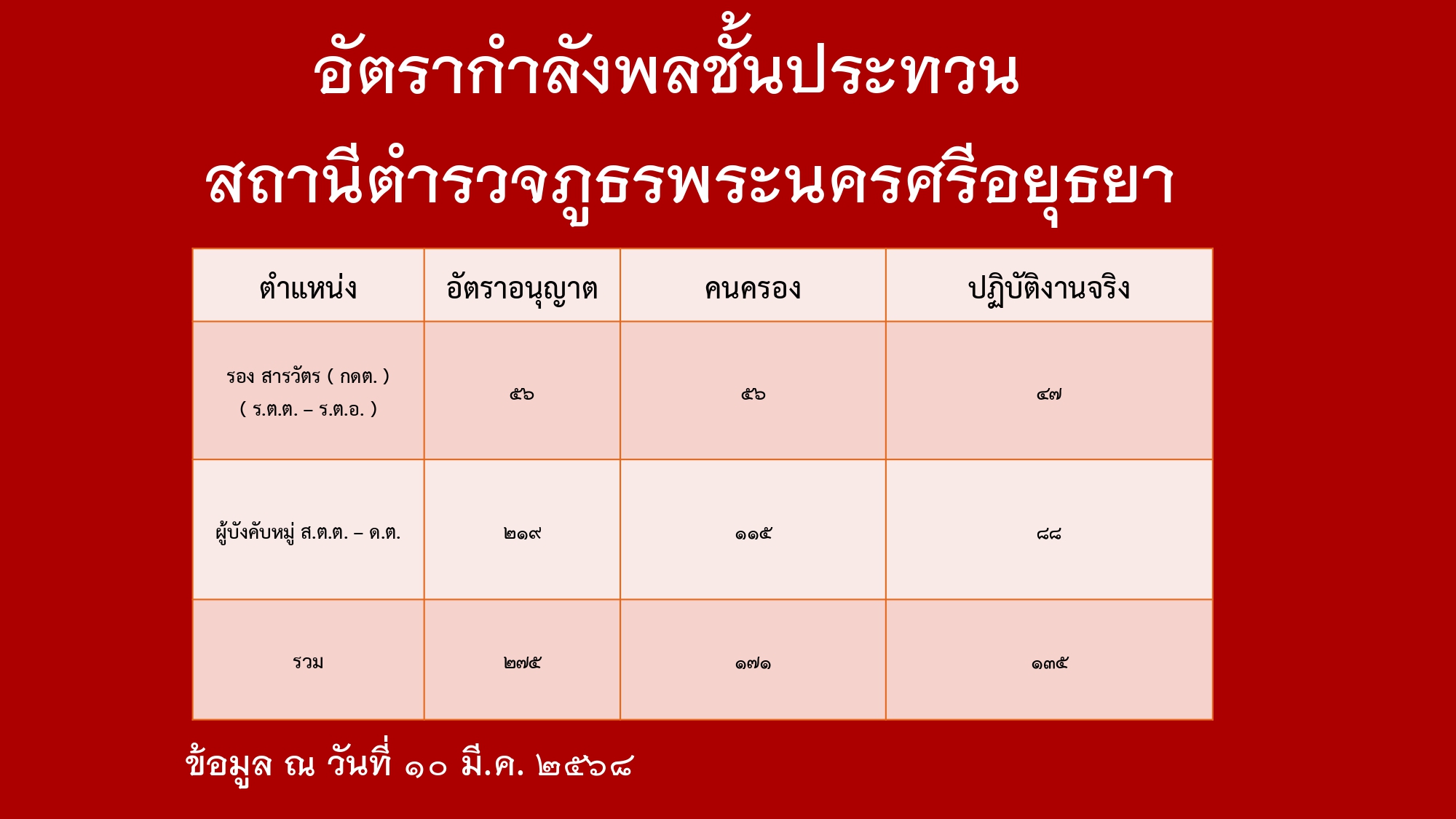 อัตรากำลังพลชั้นประทวน

สถานีตำรวจภูธรพระนครศรีอยุธยา

| ตำแหน่ง | อัตราอนุญาต | คนครอง | ปฏิบัติงานจริง |
|---|---|---|---|
| รอง สารวัตร ( กดต. ) ( ร.ต.ต. – ร.ต.อ. ) | ๕๖ | ๕๖ | ๔๗ |
| ผู้บังคับหมู่ ส.ต.ต. – ด.ต. | ๒๑๙ | ๑๑๕ | ๘๘ |
| รวม | ๒๗๕ | ๑๗๑ | ๑๓๕ |

ข้อมูล ณ วันที่ ๑๐ มี.ค. ๒๕๖๘